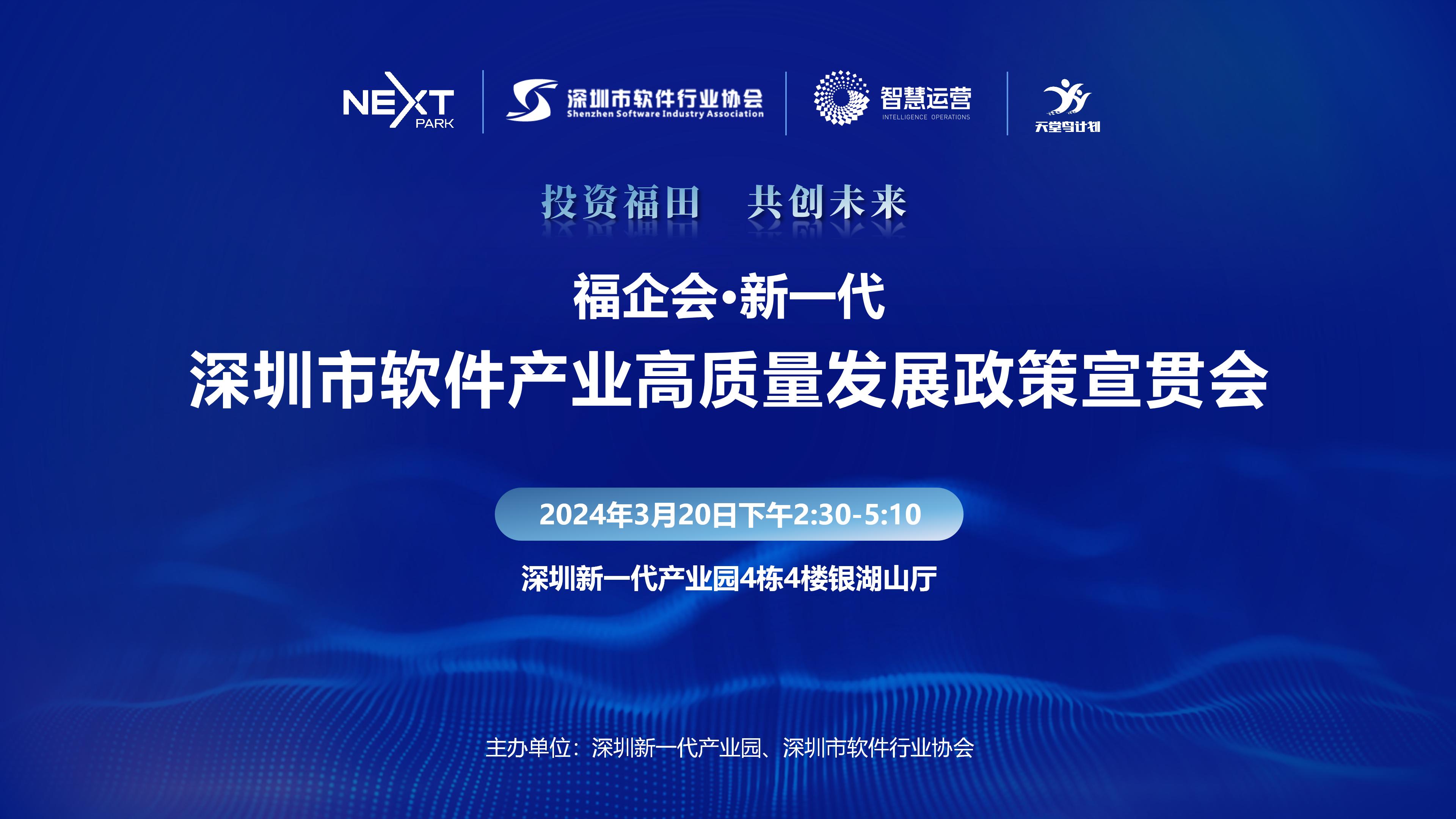 NEXT PARK

深圳市软件行业协会
Shenzhen Software Industry Association

智慧运营
INTELLIGENCE OPERATIONS

天堂鸟计划

投资福田　共创未来

福企会·新一代
深圳市软件产业高质量发展政策宣贯会

2024年3月20日下午2:30-5:10

深圳新一代产业园4栋4楼银湖山厅

主办单位：深圳新一代产业园、深圳市软件行业协会